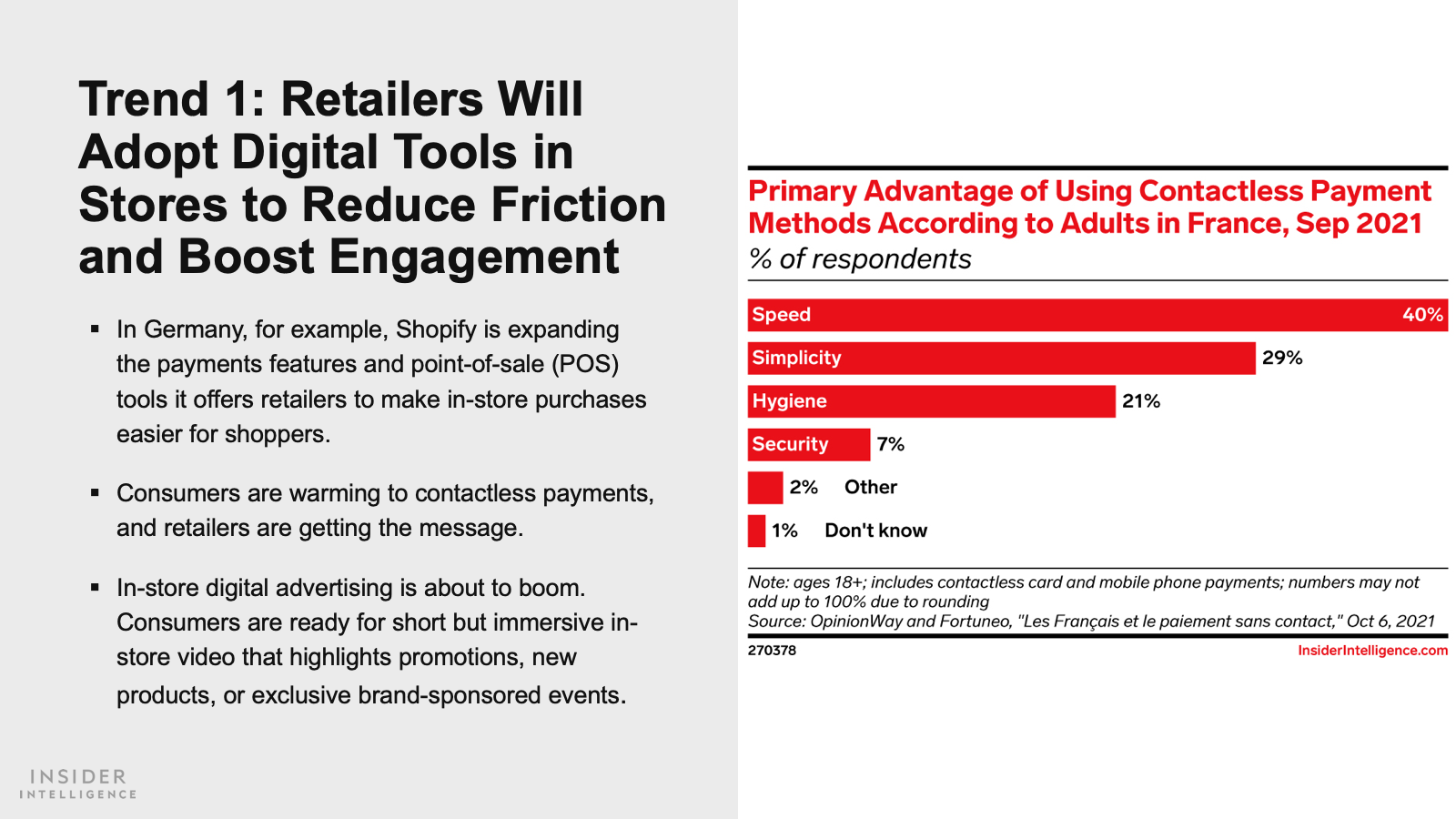 Trend 1: Retailers Will Adopt Digital Tools in Stores to Reduce Friction and Boost Engagement

▪ In Germany, for example, Shopify is expanding the payments features and point-of-sale (POS) tools it offers retailers to make in-store purchases easier for shoppers.

▪ Consumers are warming to contactless payments, and retailers are getting the message.

▪ In-store digital advertising is about to boom. Consumers are ready for short but immersive in-store video that highlights promotions, new products, or exclusive brand-sponsored events.

INSIDER
INTELLIGENCE

Primary Advantage of Using Contactless Payment Methods According to Adults in France, Sep 2021
% of respondents

Speed 40%
Simplicity 29%
Hygiene 21%
Security 7%
2% Other
1% Don't know

Note: ages 18+; includes contactless card and mobile phone payments; numbers may not add up to 100% due to rounding
Source: OpinionWay and Fortuneo, "Les Français et le paiement sans contact," Oct 6, 2021
270378
InsiderIntelligence.com